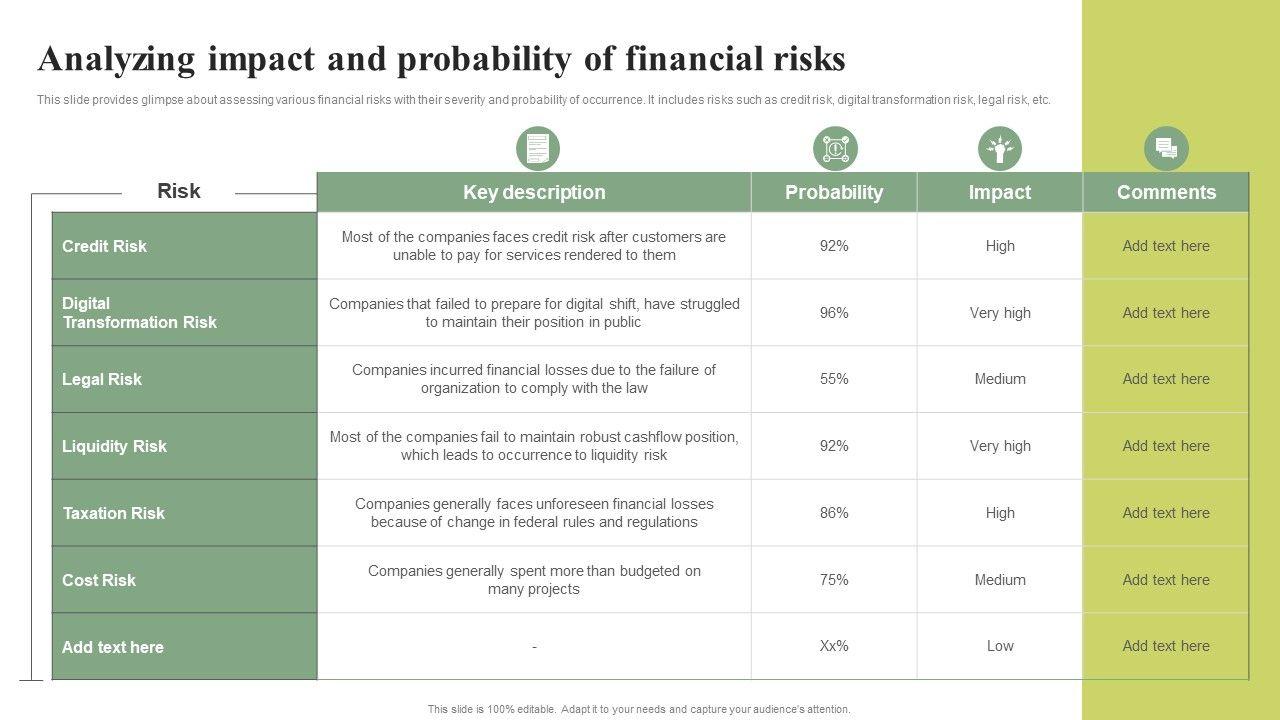 Analyzing impact and probability of financial risks

This slide provides glimpse about assessing various financial risks with their severity and probability of occurrence. It includes risks such as credit risk, digital transformation risk, legal risk, etc.

| Risk | Key description | Probability | Impact | Comments |
|---|---|---|---|---|
| Credit Risk | Most of the companies faces credit risk after customers are unable to pay for services rendered to them | 92% | High | Add text here |
| Digital Transformation Risk | Companies that failed to prepare for digital shift, have struggled to maintain their position in public | 96% | Very high | Add text here |
| Legal Risk | Companies incurred financial losses due to the failure of organization to comply with the law | 55% | Medium | Add text here |
| Liquidity Risk | Most of the companies fail to maintain robust cashflow position, which leads to occurrence to liquidity risk | 92% | Very high | Add text here |
| Taxation Risk | Companies generally faces unforeseen financial losses because of change in federal rules and regulations | 86% | High | Add text here |
| Cost Risk | Companies generally spent more than budgeted on many projects | 75% | Medium | Add text here |
| Add text here | - | Xx% | Low | Add text here |

This slide is 100% editable. Adapt it to your needs and capture your audience's attention.